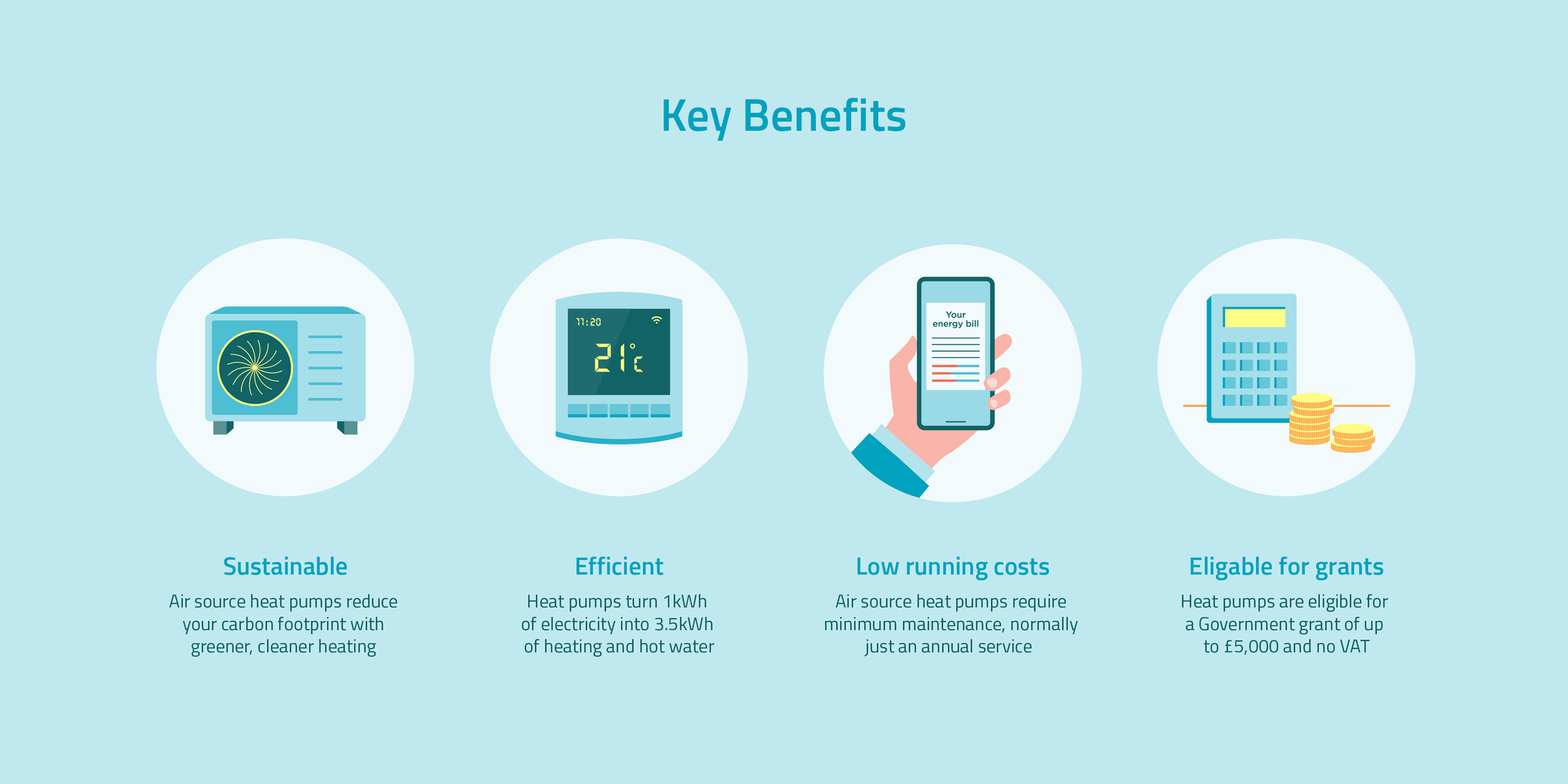 Key Benefits

11:20

21°c

Your energy bill

Sustainable

Air source heat pumps reduce your carbon footprint with greener, cleaner heating

Efficient

Heat pumps turn 1kWh of electricity into 3.5kWh of heating and hot water

Low running costs

Air source heat pumps require minimum maintenance, normally just an annual service

Eligable for grants

Heat pumps are eligible for a Government grant of up to £5,000 and no VAT